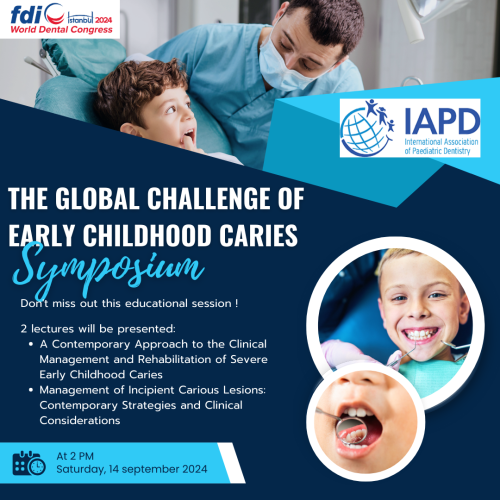 fdi İstanbul 2024
World Dental Congress

IAPD
International Association of Paediatric Dentistry

THE GLOBAL CHALLENGE OF EARLY CHILDHOOD CARIES

Symposium

Don't miss out this educational session !

2 lectures will be presented:
• A Contemporary Approach to the Clinical Management and Rehabilitation of Severe Early Childhood Caries
• Management of Incipient Carious Lesions: Contemporary Strategies and Clinical Considerations

At 2 PM
Saturday, 14 september 2024